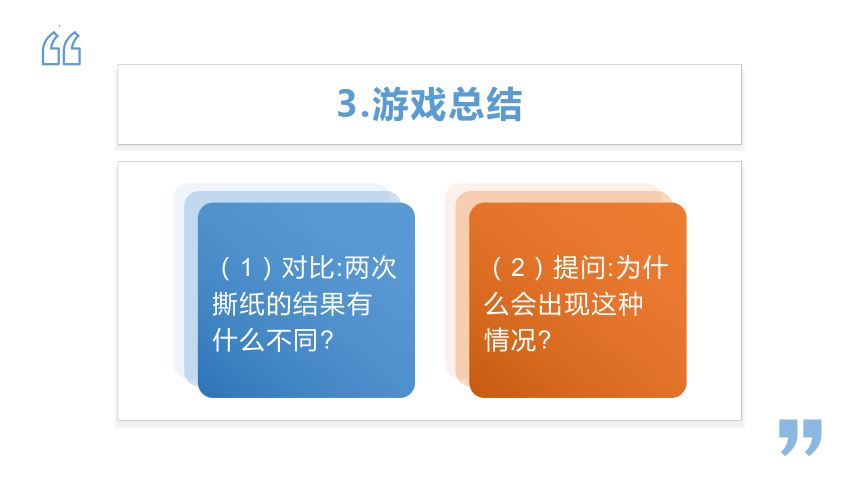 3.游戏总结

（1）对比:两次撕纸的结果有什么不同？

（2）提问:为什么会出现这种情况？